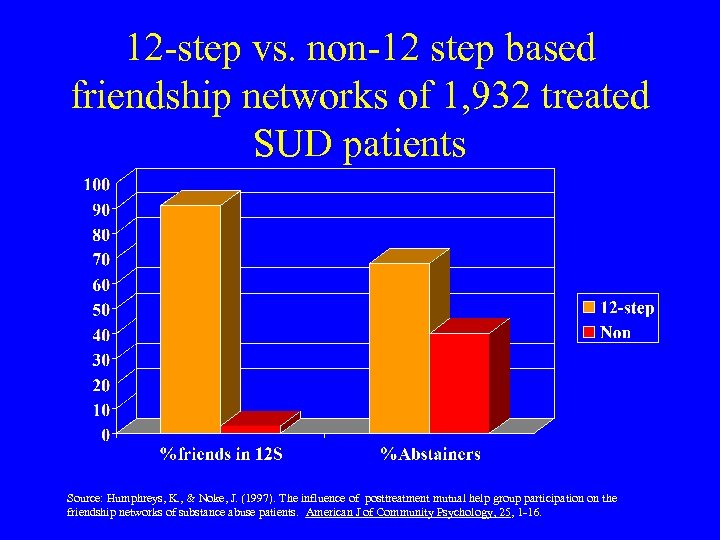 12-step vs. non-12 step based friendship networks of 1,932 treated SUD patients

100
90
80
70
60
50
40
30
20
10
0

%friends in 12S
%Abstainers

12-step
Non

Source: Humphreys, K., & Noke, J. (1997). The influence of posttreatment mutual help group participation on the friendship networks of substance abuse patients. American J of Community Psychology, 25, 1-16.